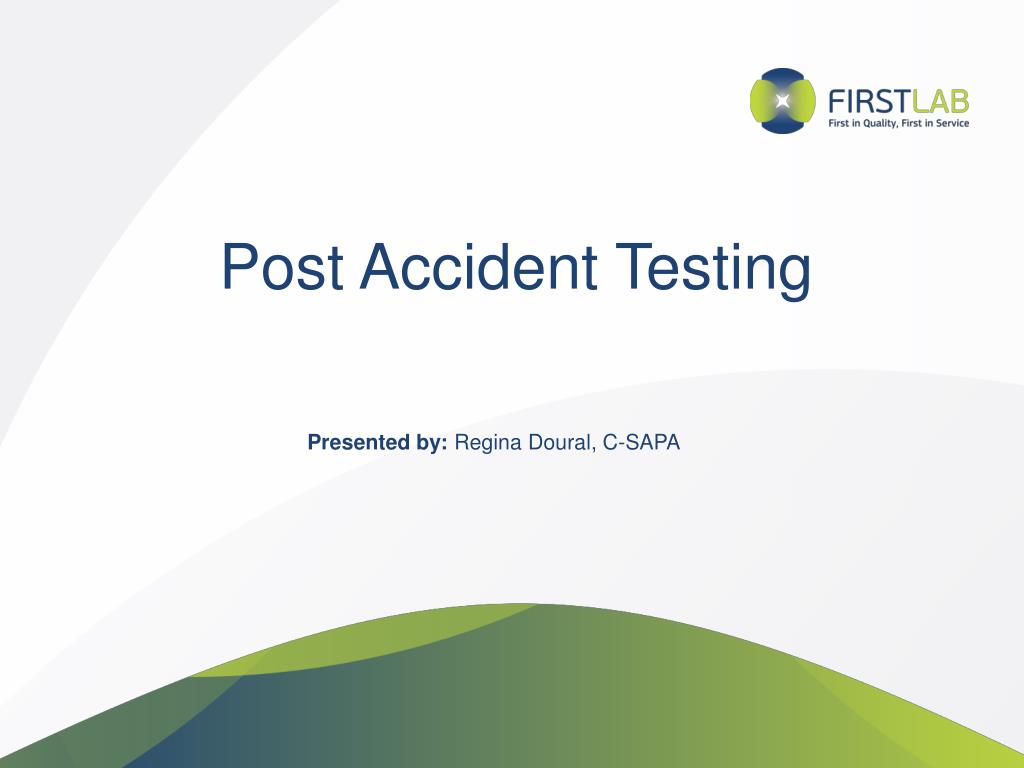 FIRSTLAB
First in Quality, First in Service

Post Accident Testing

Presented by: Regina Doural, C-SAPA